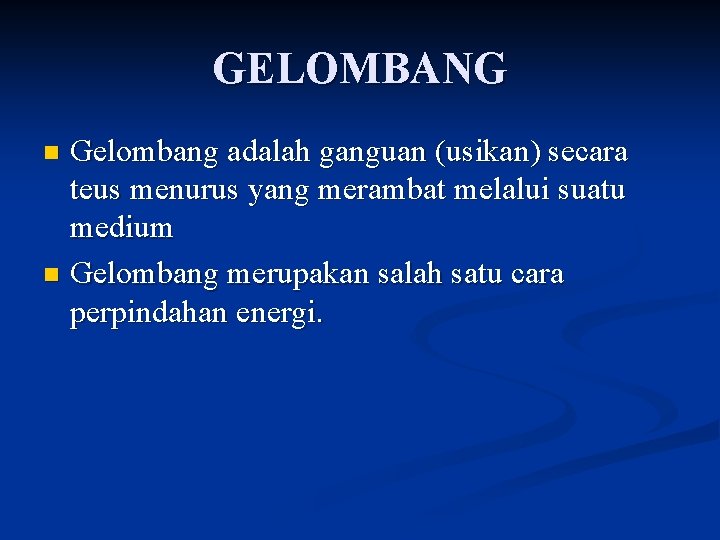 GELOMBANG

Gelombang adalah ganguan (usikan) secara teus menurus yang merambat melalui suatu medium

Gelombang merupakan salah satu cara perpindahan energi.